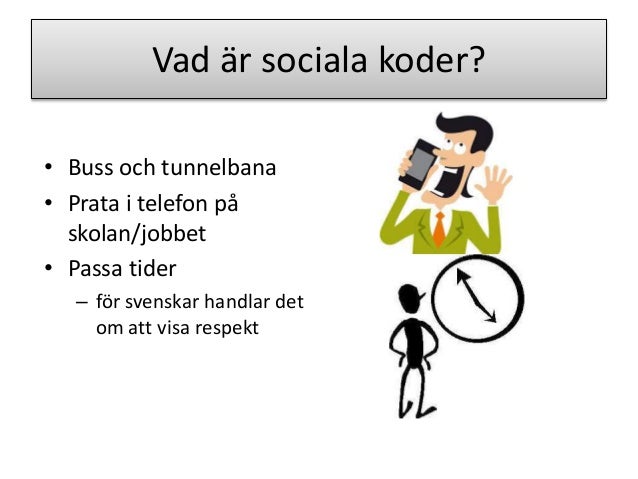 Vad är sociala koder?

• Buss och tunnelbana
• Prata i telefon på skolan/jobbet
• Passa tider
– för svenskar handlar det om att visa respekt